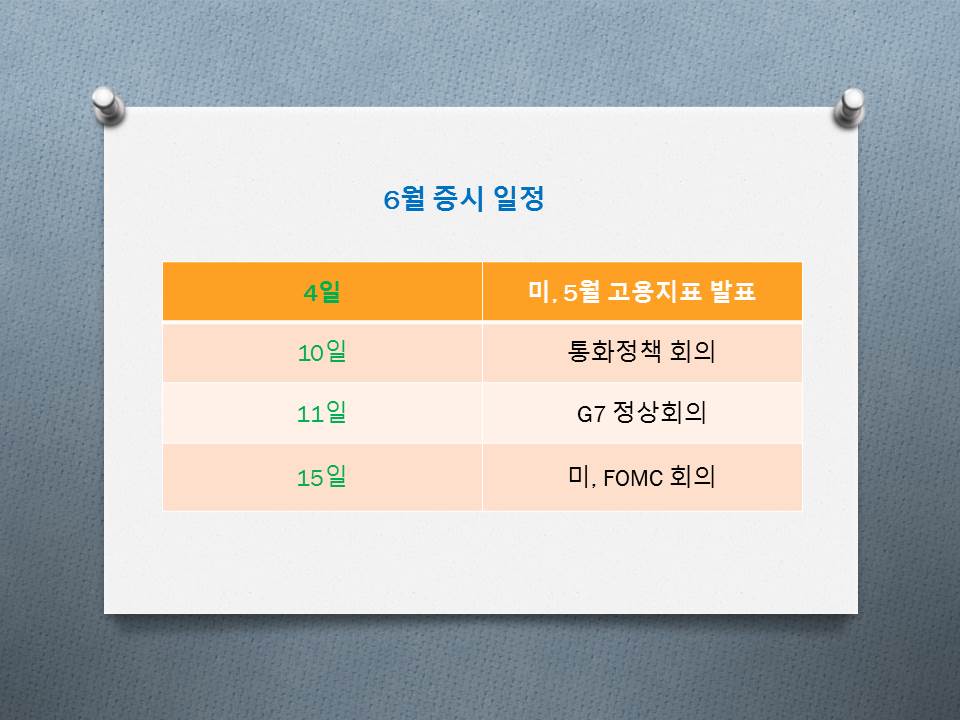 6월 증시 일정

| 4일 | 미, 5월 고용지표 발표 |
|---|---|
| 10일 | 통화정책 회의 |
| 11일 | G7 정상회의 |
| 15일 | 미, FOMC 회의 |